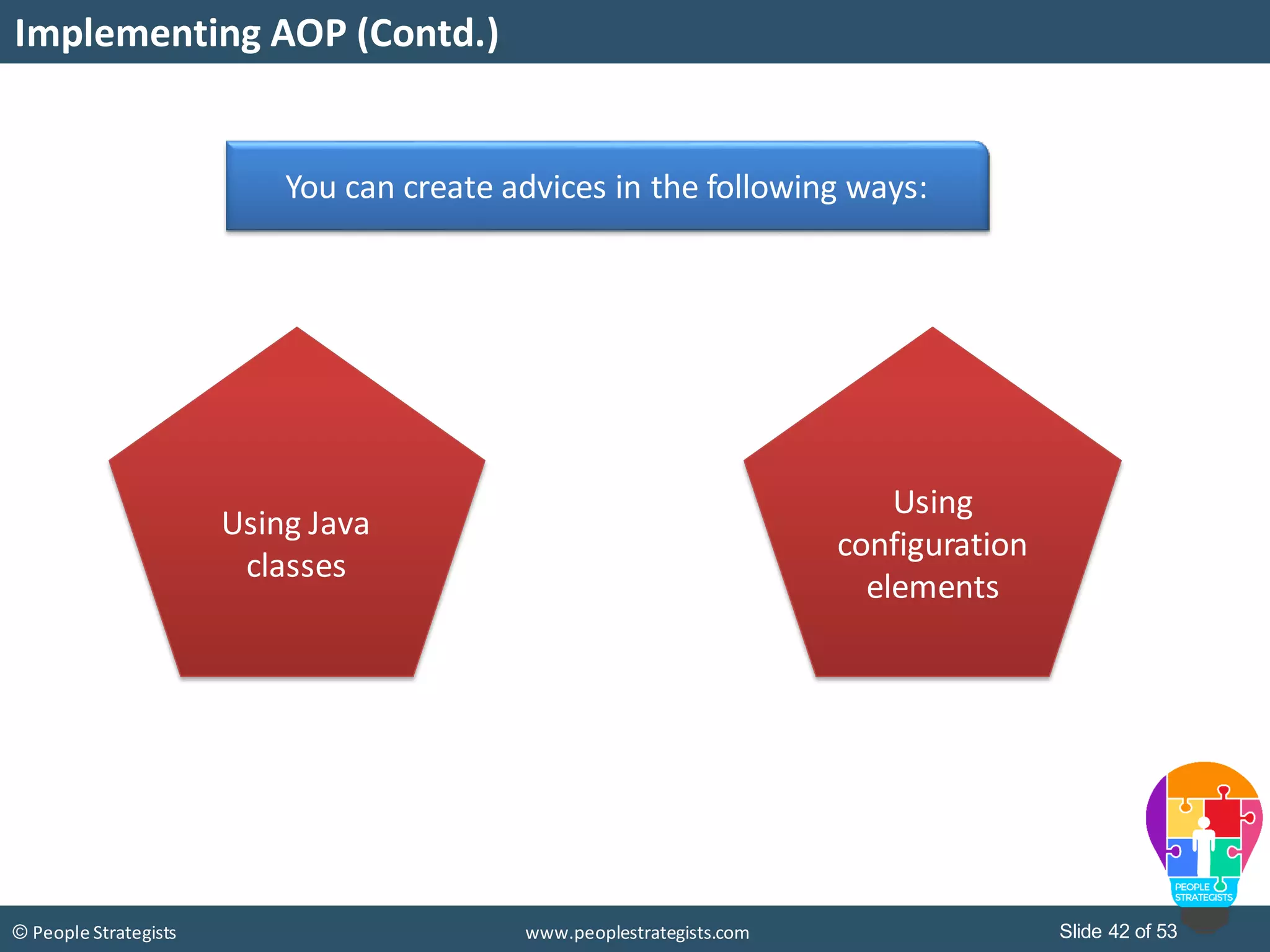 Implementing AOP (Contd.)

You can create advices in the following ways:

Using Java classes

Using configuration elements

PEOPLE STRATEGISTS

© People Strategists

www.peoplestrategists.com

Slide 42 of 53